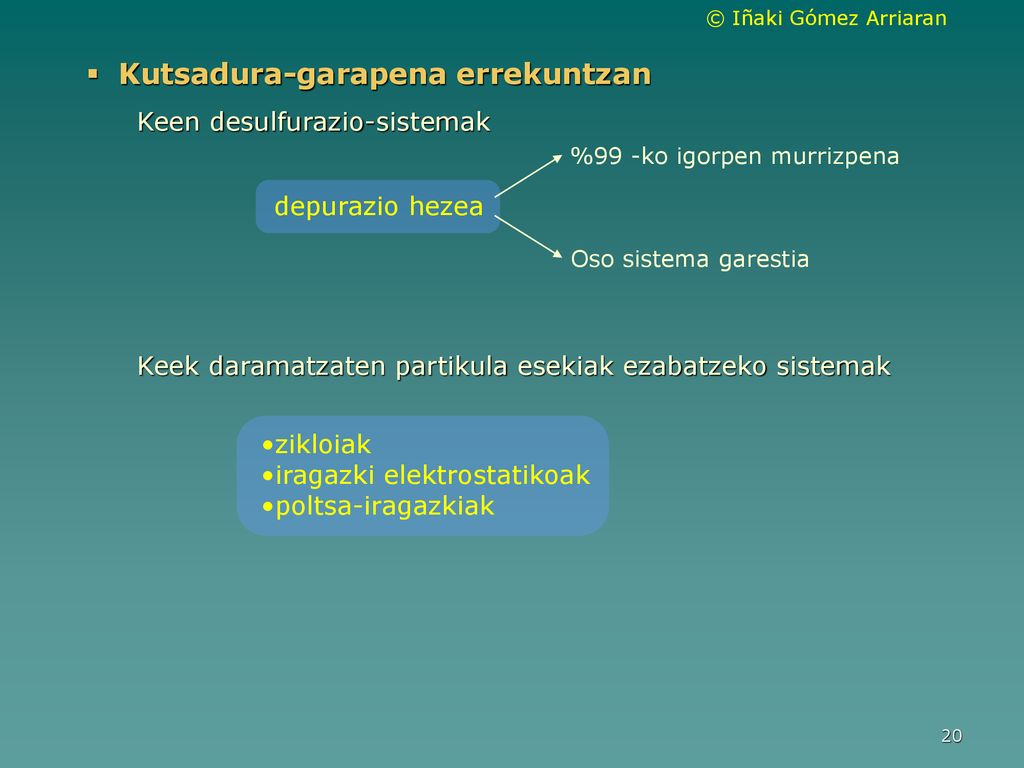 © Iñaki Gómez Arriaran

▪ Kutsadura-garapena errekuntzan

Keen desulfurazio-sistemak

depurazio hezea

%99 -ko igorpen murrizpena

Oso sistema garestia

Keek daramatzaten partikula esekiak ezabatzeko sistemak

•zikloiak
•iragazki elektrostatikoak
•poltsa-iragazkiak

20